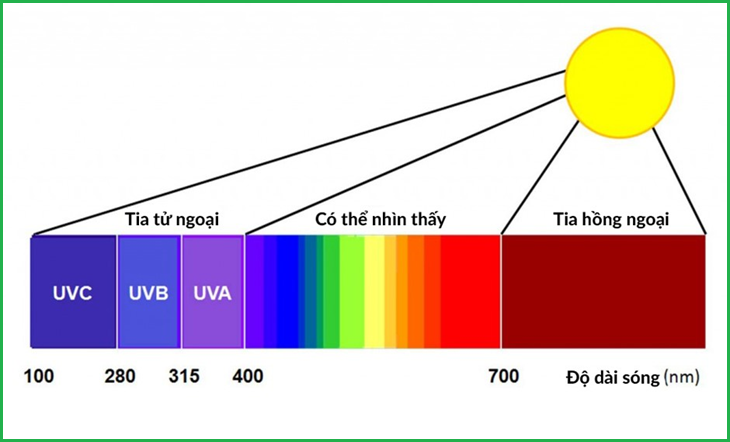 Tia tử ngoại

Có thể nhìn thấy

Tia hồng ngoại

UVC

UVB

UVA

100

280

315

400

700

Độ dài sóng (nm)